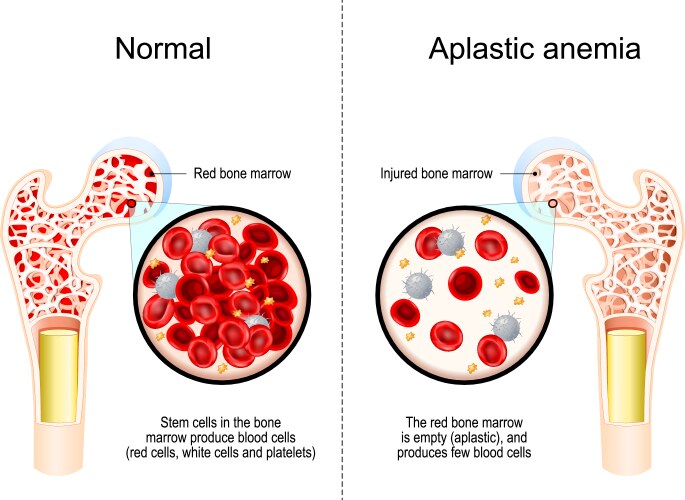 Normal

Red bone marrow

Stem cells in the bone marrow produce blood cells (red cells, white cells and platelets)

Aplastic anemia

Injured bone marrow

The red bone marrow is empty (aplastic), and produces few blood cells